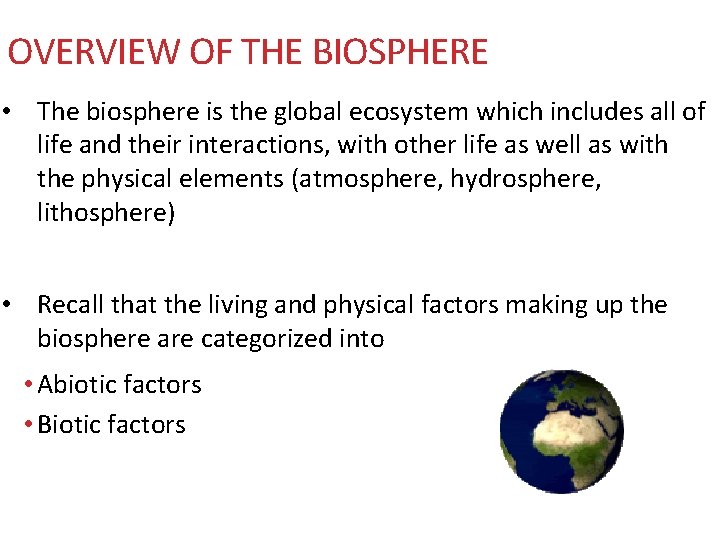 OVERVIEW OF THE BIOSPHERE

• The biosphere is the global ecosystem which includes all of life and their interactions, with other life as well as with the physical elements (atmosphere, hydrosphere, lithosphere)

• Recall that the living and physical factors making up the biosphere are categorized into

• Abiotic factors

• Biotic factors